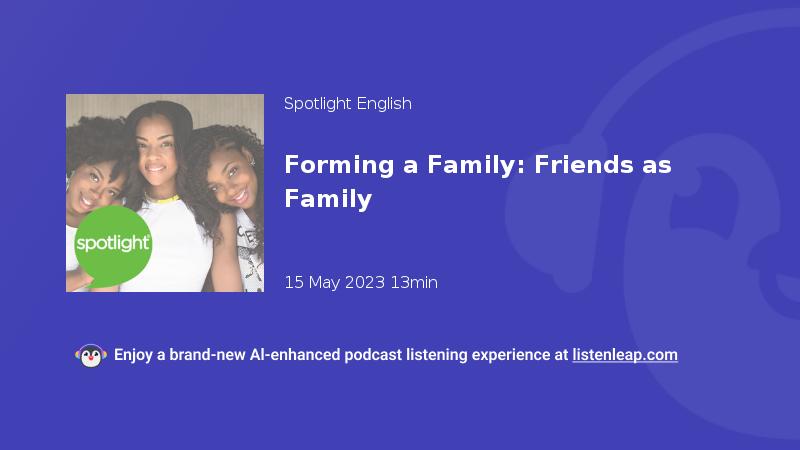 spotlight

Spotlight English

Forming a Family: Friends as Family

15 May 2023 13min

Enjoy a brand-new AI-enhanced podcast listening experience at listenleap.com